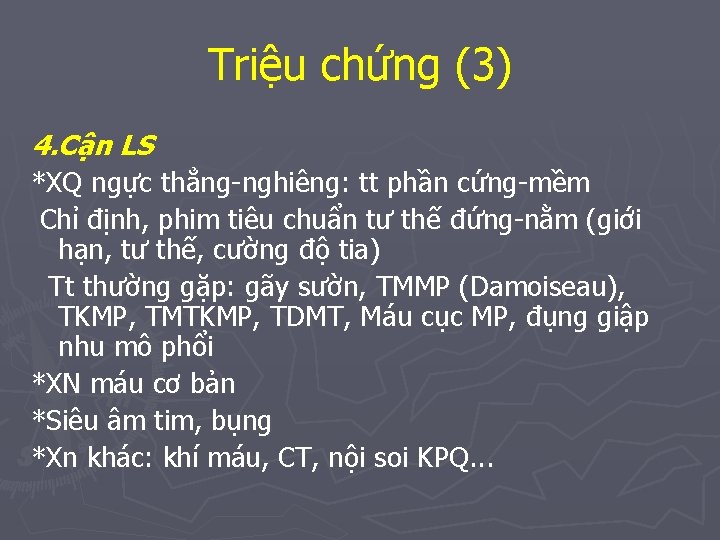 Triệu chứng (3)

4.Cận LS

*XQ ngực thẳng-nghiêng: tt phần cứng-mềm

Chỉ định, phim tiêu chuẩn tư thế đứng-nằm (giới hạn, tư thế, cường độ tia)

Tt thường gặp: gãy sườn, TMMP (Damoiseau), TKMP, TMTKMP, TDMT, Máu cục MP, đụng giập nhu mô phổi

*XN máu cơ bản

*Siêu âm tim, bụng

*Xn khác: khí máu, CT, nội soi KPQ...